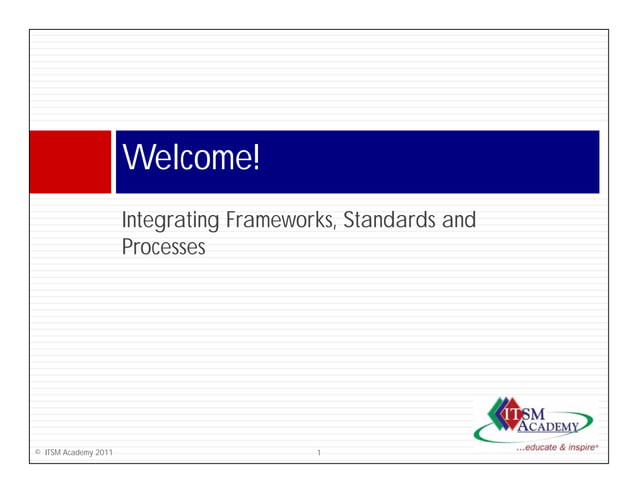 Welcome!

Integrating Frameworks, Standards and Processes

ITSM ACADEMY
...educate & inspire®

© ITSM Academy 2011

1